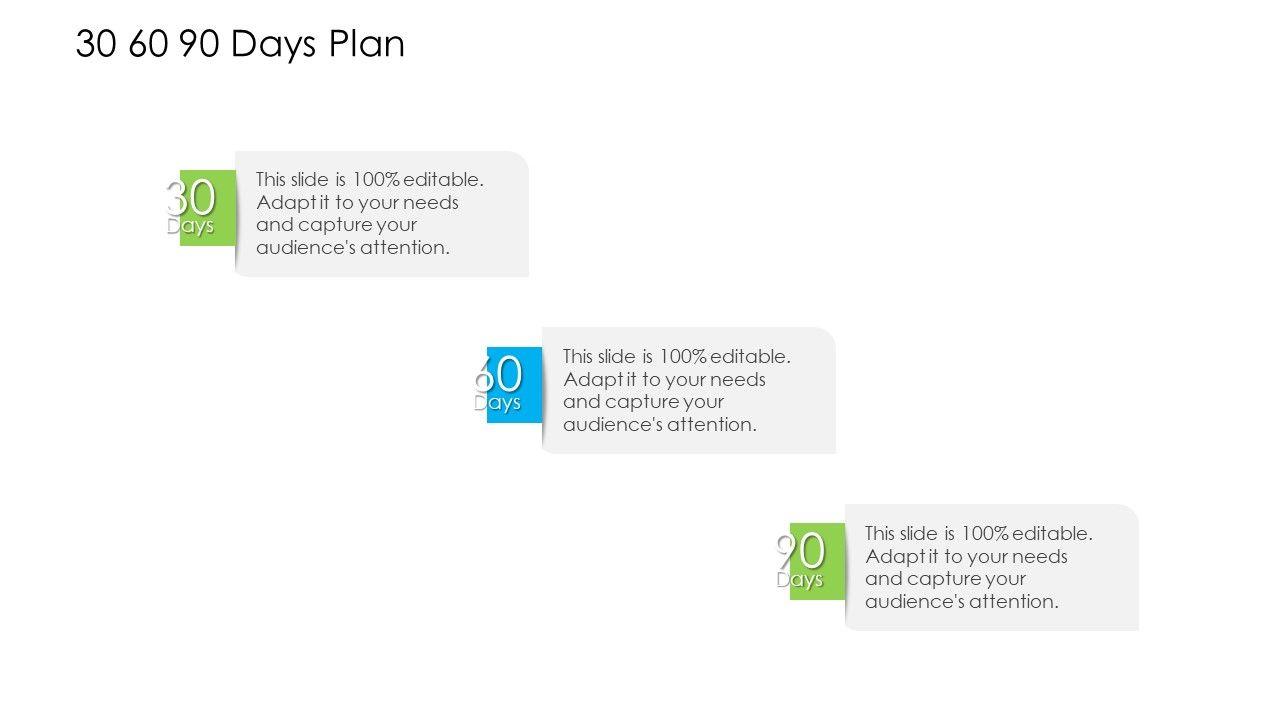 30 60 90 Days Plan

30 Days

This slide is 100% editable. Adapt it to your needs and capture your audience's attention.

60 Days

This slide is 100% editable. Adapt it to your needs and capture your audience's attention.

90 Days

This slide is 100% editable. Adapt it to your needs and capture your audience's attention.